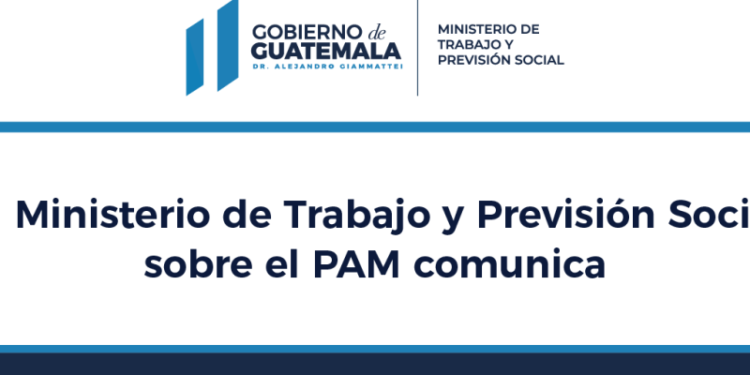 GOBIERNO de GUATEMALA
DR. ALEJANDRO GIAMMATTEI

MINISTERIO DE TRABAJO Y PREVISIÓN SOCIAL

Ministerio de Trabajo y Previsión Soci
sobre el PAM comunica